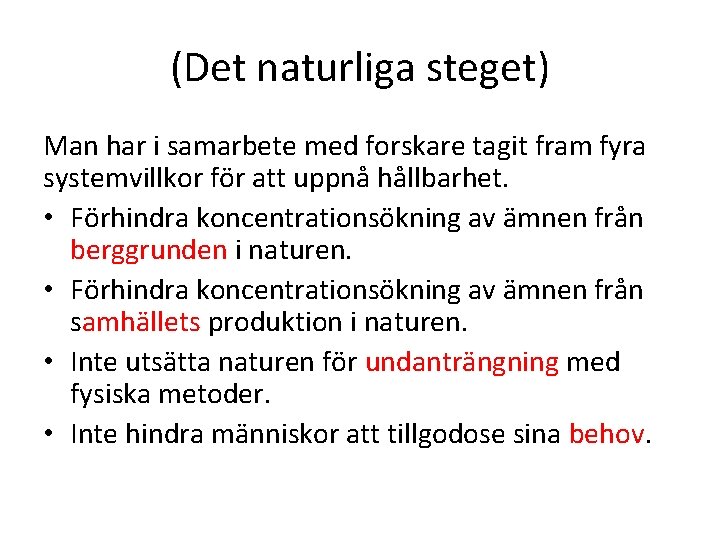 (Det naturliga steget)

Man har i samarbete med forskare tagit fram fyra systemvillkor för att uppnå hållbarhet.

• Förhindra koncentrationsökning av ämnen från berggrunden i naturen.
• Förhindra koncentrationsökning av ämnen från samhällets produktion i naturen.
• Inte utsätta naturen för undanträngning med fysiska metoder.
• Inte hindra människor att tillgodose sina behov.